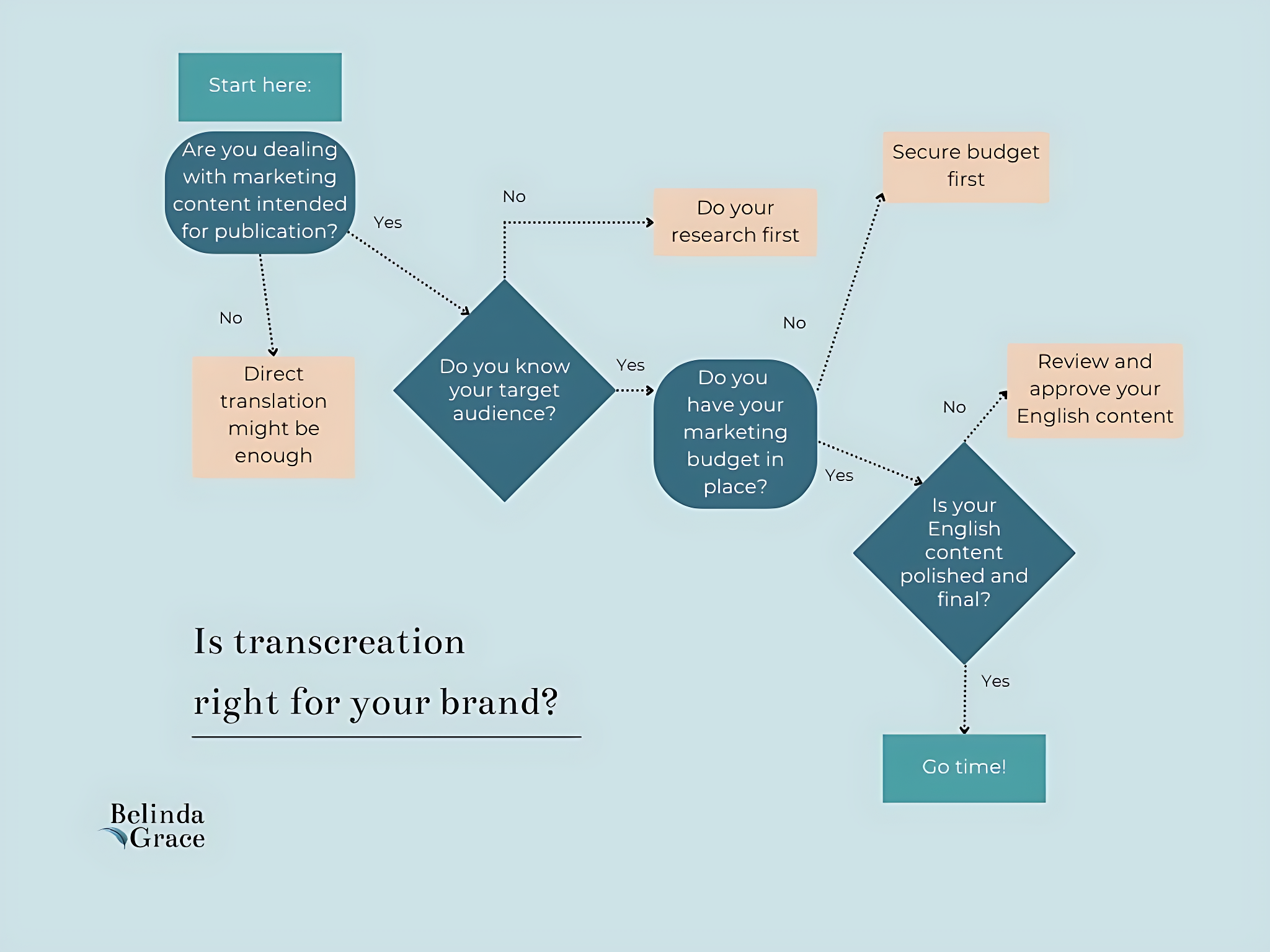 Start here:

Are you dealing with marketing content intended for publication?

Yes

No

Direct translation might be enough

Do you know your target audience?

No

Do your research first

Yes

Do you have your marketing budget in place?

No

Secure budget first

Yes

Is your English content polished and final?

No

Review and approve your English content

Yes

Go time!

Is transcreation right for your brand?

Belinda Grace